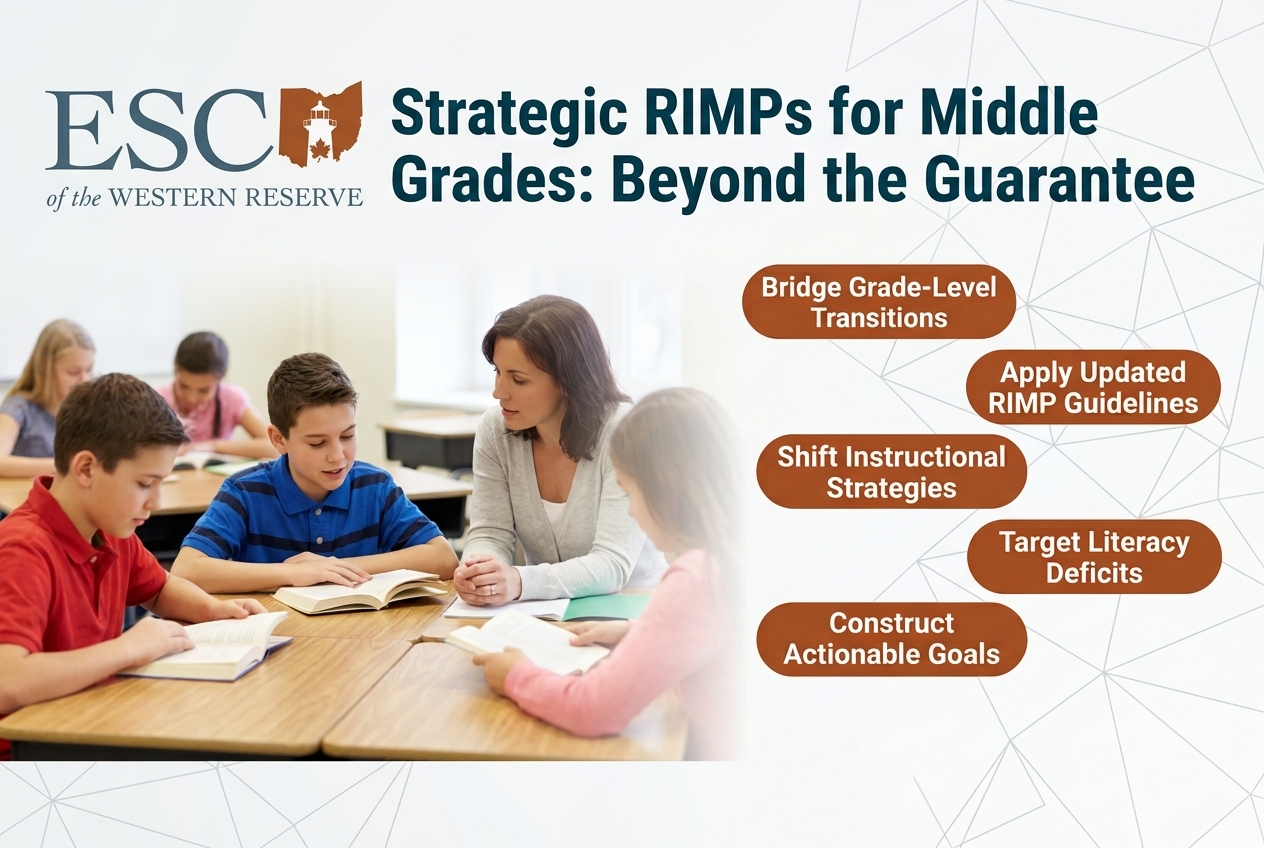 ESC
of the WESTERN RESERVE

Strategic RIMPs for Middle Grades: Beyond the Guarantee

Bridge Grade-Level Transitions

Apply Updated RIMP Guidelines

Shift Instructional Strategies

Target Literacy Deficits

Construct Actionable Goals